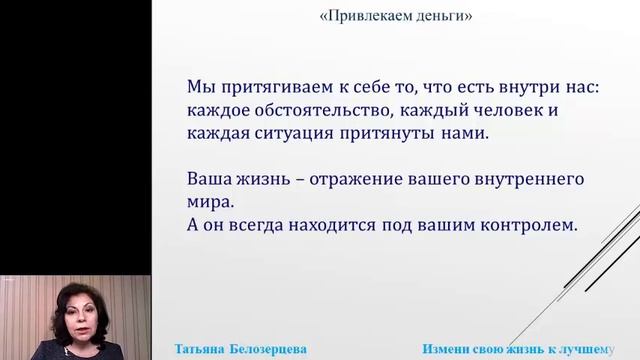 «Привлекаем деньги»

Мы притягиваем к себе то, что есть внутри нас: каждое обстоятельство, каждый человек и каждая ситуация притянуты нами.

Ваша жизнь – отражение вашего внутреннего мира.
А он всегда находится под вашим контролем.

Татьяна Белозерцева

Измени свою жизнь к лучшему